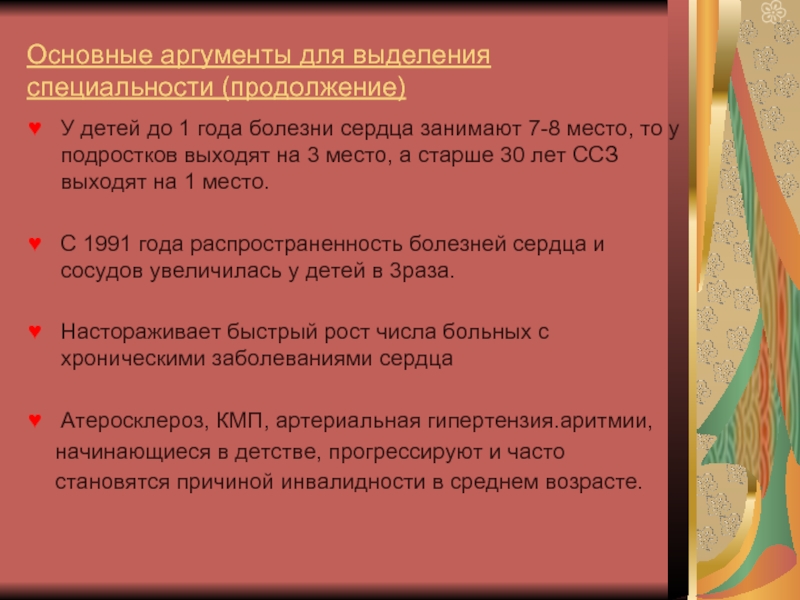 Основные аргументы для выделения специальности (продолжение)

♥ У детей до 1 года болезни сердца занимают 7-8 место, то у подростков выходят на 3 место, а старше 30 лет ССЗ выходят на 1 место.

♥ С 1991 года распространенность болезней сердца и сосудов увеличилась у детей в 3раза.

♥ Настораживает быстрый рост числа больных с хроническими заболеваниями сердца

♥ Атеросклероз, КМП, артериальная гипертензия.аритмии, начинающиеся в детстве, прогрессируют и часто становятся причиной инвалидности в среднем возрасте.